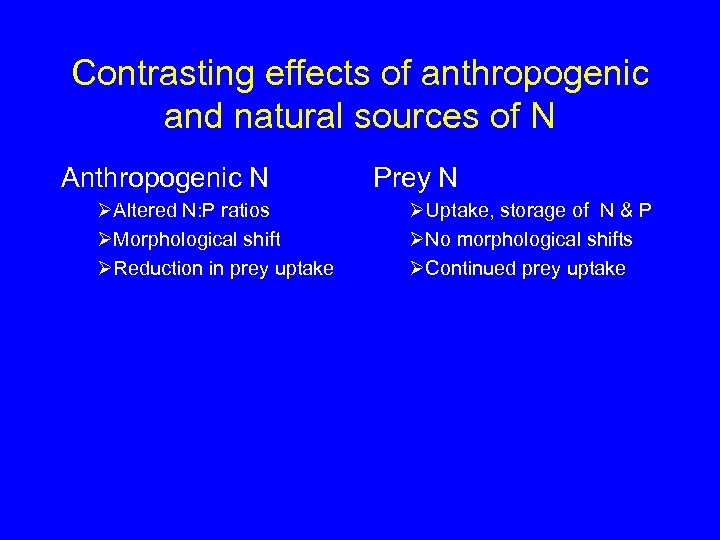 Contrasting effects of anthropogenic and natural sources of N

Anthropogenic N
➢Altered N:P ratios
➢Morphological shift
➢Reduction in prey uptake

Prey N
➢Uptake, storage of N & P
➢No morphological shifts
➢Continued prey uptake